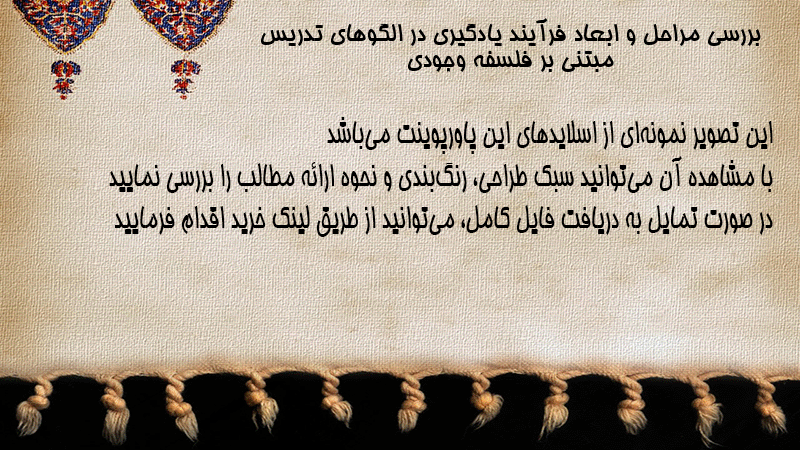 بررسی مراحل و ابعاد فرآیند یادگیری در الگوهای تدریس مبتنی بر فلسفه وجودی

این تصویر نمونه‌ای از اسلایدهای این پاورپوینت می‌باشد
با مشاهده آن می‌توانید سبک طراحی، رنگ‌بندی و نحوه ارائه مطالب را بررسی نمایید
در صورت تمایل به دریافت فایل کامل، می‌توانید از طریق لینک خرید اقدام فرمایید